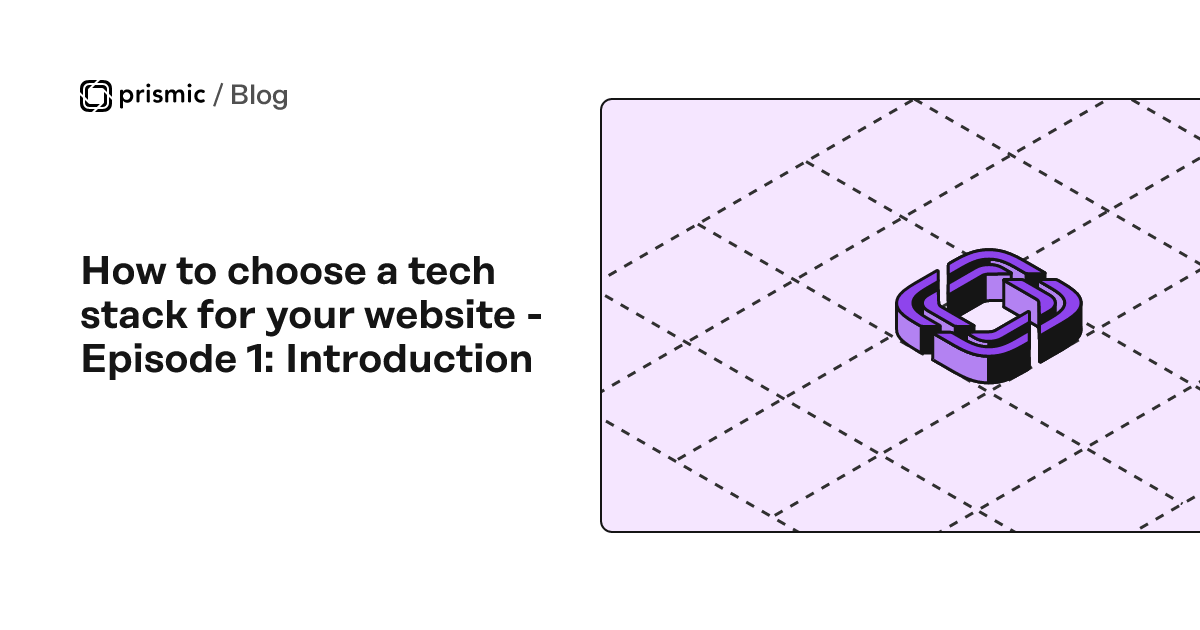 prismic / Blog

How to choose a tech stack for your website - Episode 1: Introduction